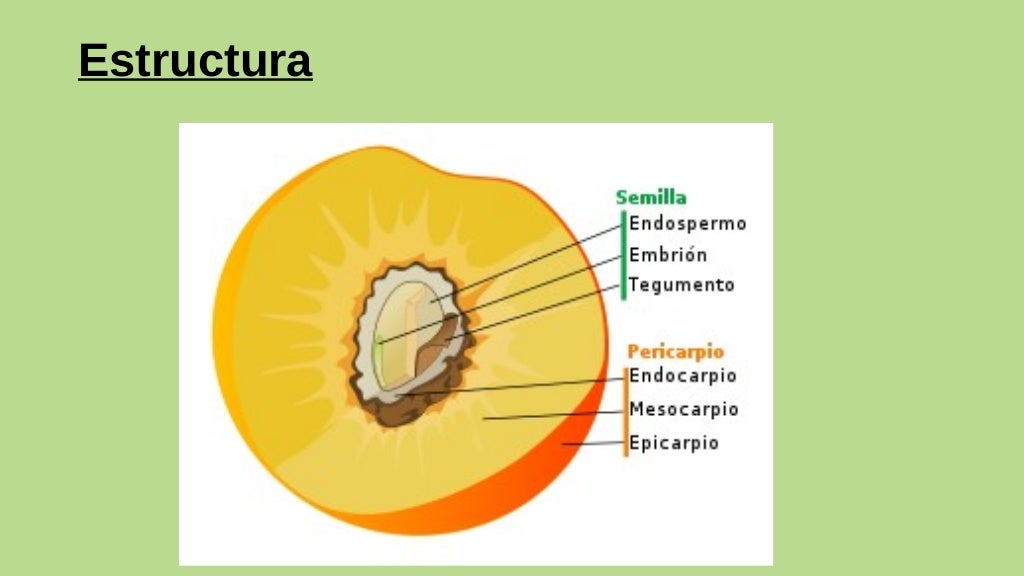 Estructura

Semilla
Endospermo
Embrión
Tegumento

Pericarpio
Endocarpio
Mesocarpio
Epicarpio